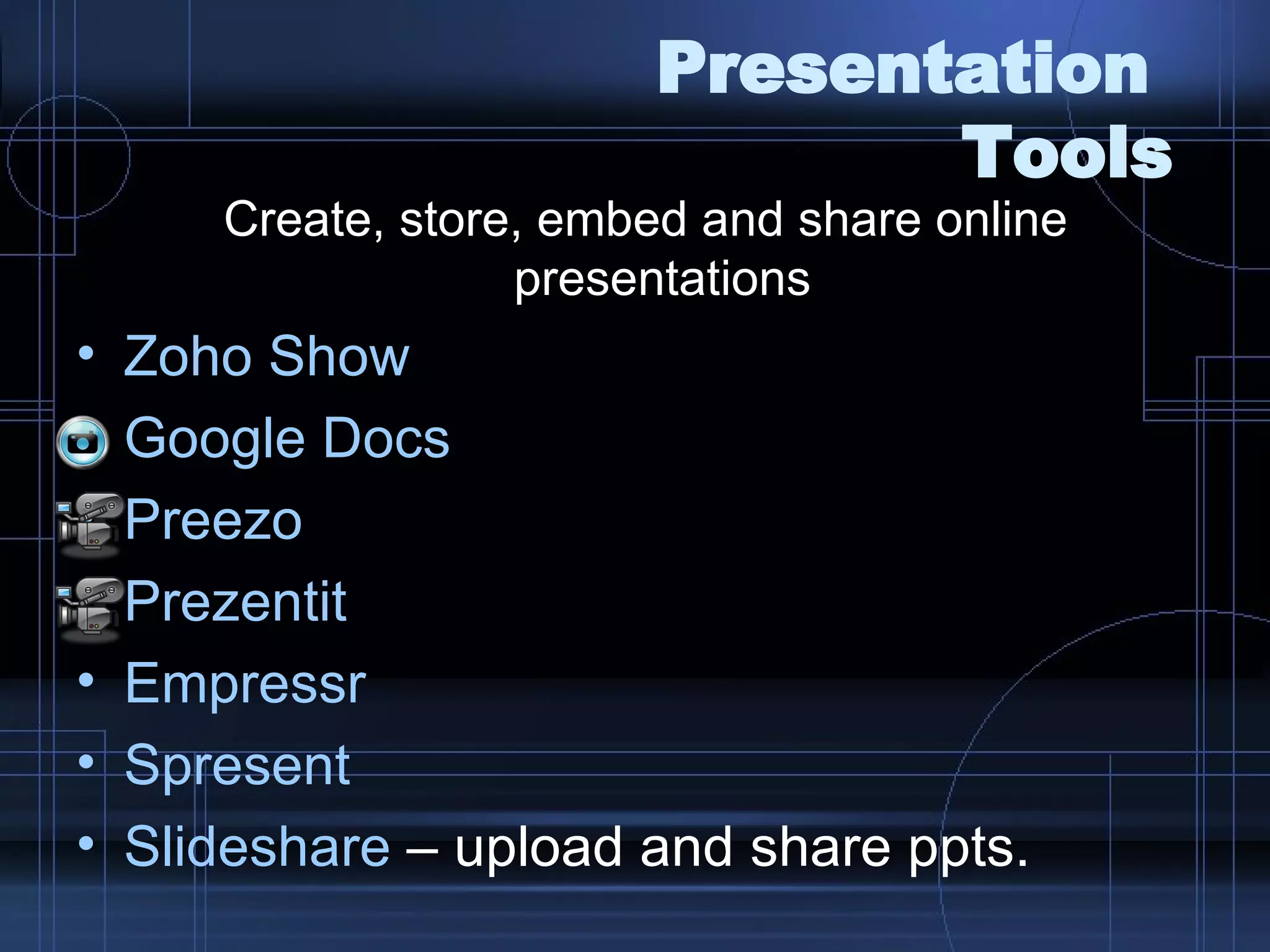 Presentation Tools

Create, store, embed and share online presentations

• Zoho Show
Google Docs
Preezo
Prezentit
• Empressr
• Spresent
• Slideshare – upload and share ppts.